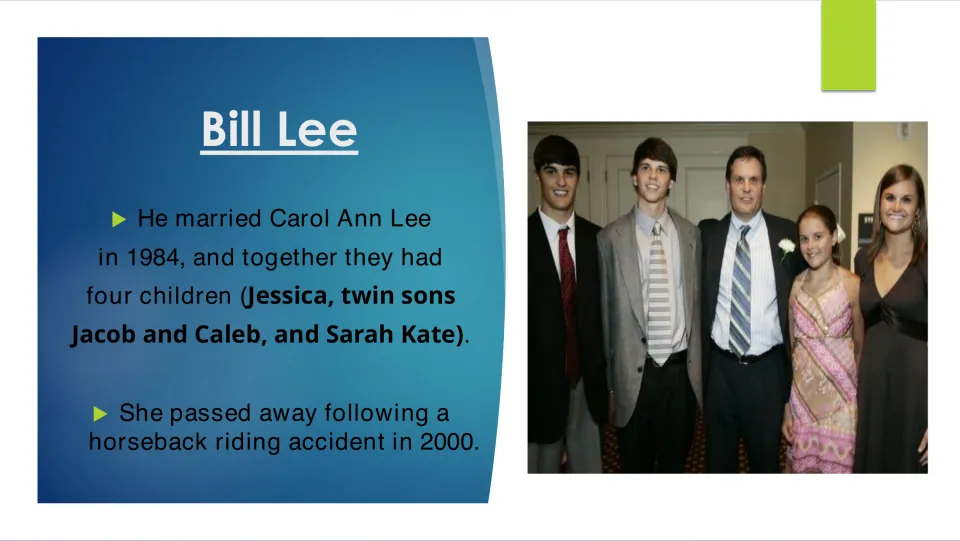 Bill Lee

▶ He married Carol Ann Lee in 1984, and together they had four children (Jessica, twin sons Jacob and Caleb, and Sarah Kate).

▶ She passed away following a horseback riding accident in 2000.